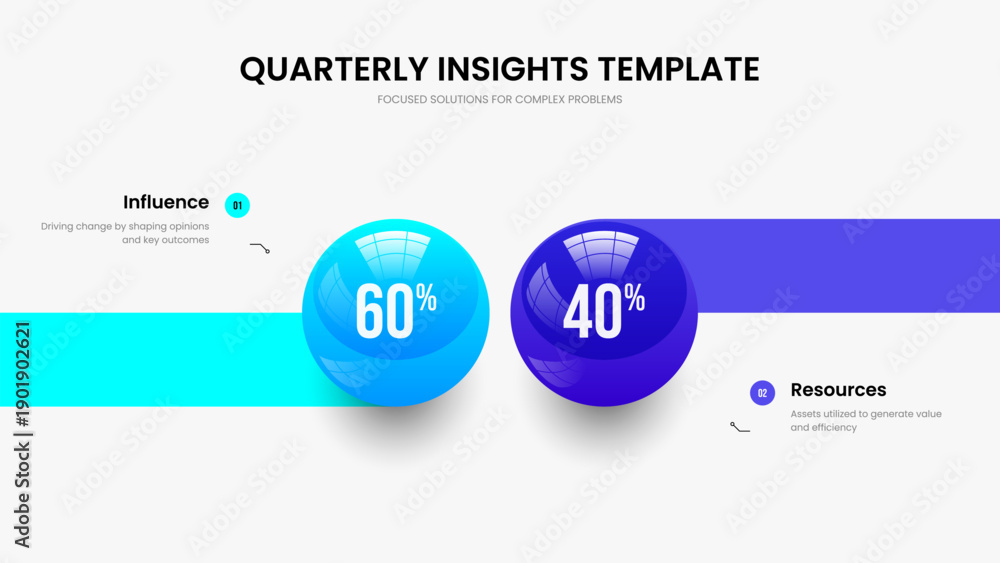 QUARTERLY INSIGHTS TEMPLATE
FOCUSED SOLUTIONS FOR COMPLEX PROBLEMS

Influence
01
Driving change by shaping opinions and key outcomes

60%

40%

02
Resources
Assets utilized to generate value and efficiency

Adobe Stock | #1901902621